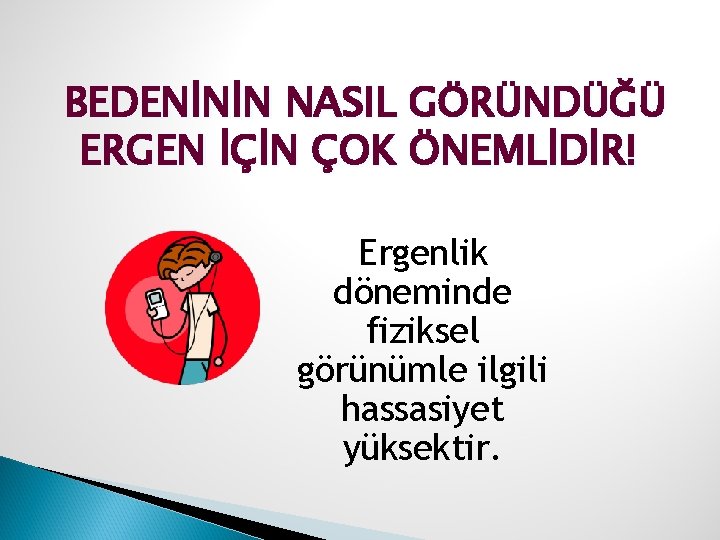 BEDENİNİN NASIL GÖRÜNDÜĞÜ ERGEN İÇİN ÇOK ÖNEMLİDİR!

Ergenlik döneminde fiziksel görünümle ilgili hassasiyet yüksektir.